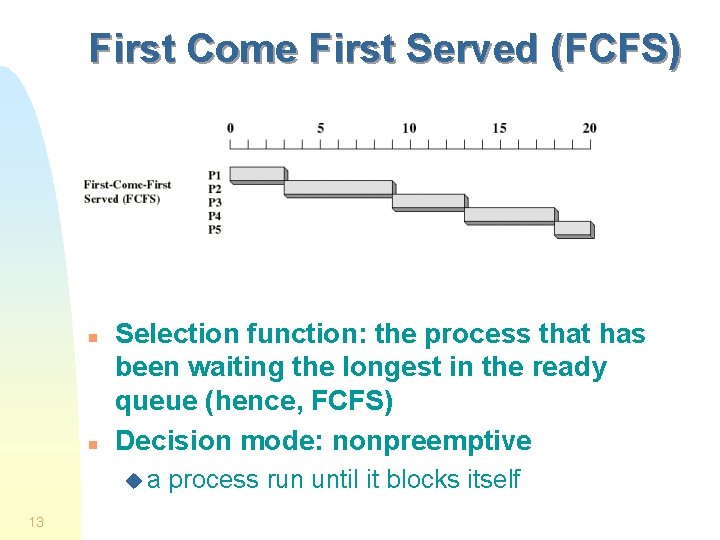 First Come First Served (FCFS)

0 5 10 15 20

First-Come-First Served (FCFS)

P1
P2
P3
P4
P5

Selection function: the process that has been waiting the longest in the ready queue (hence, FCFS)

Decision mode: nonpreemptive

a process run until it blocks itself

13